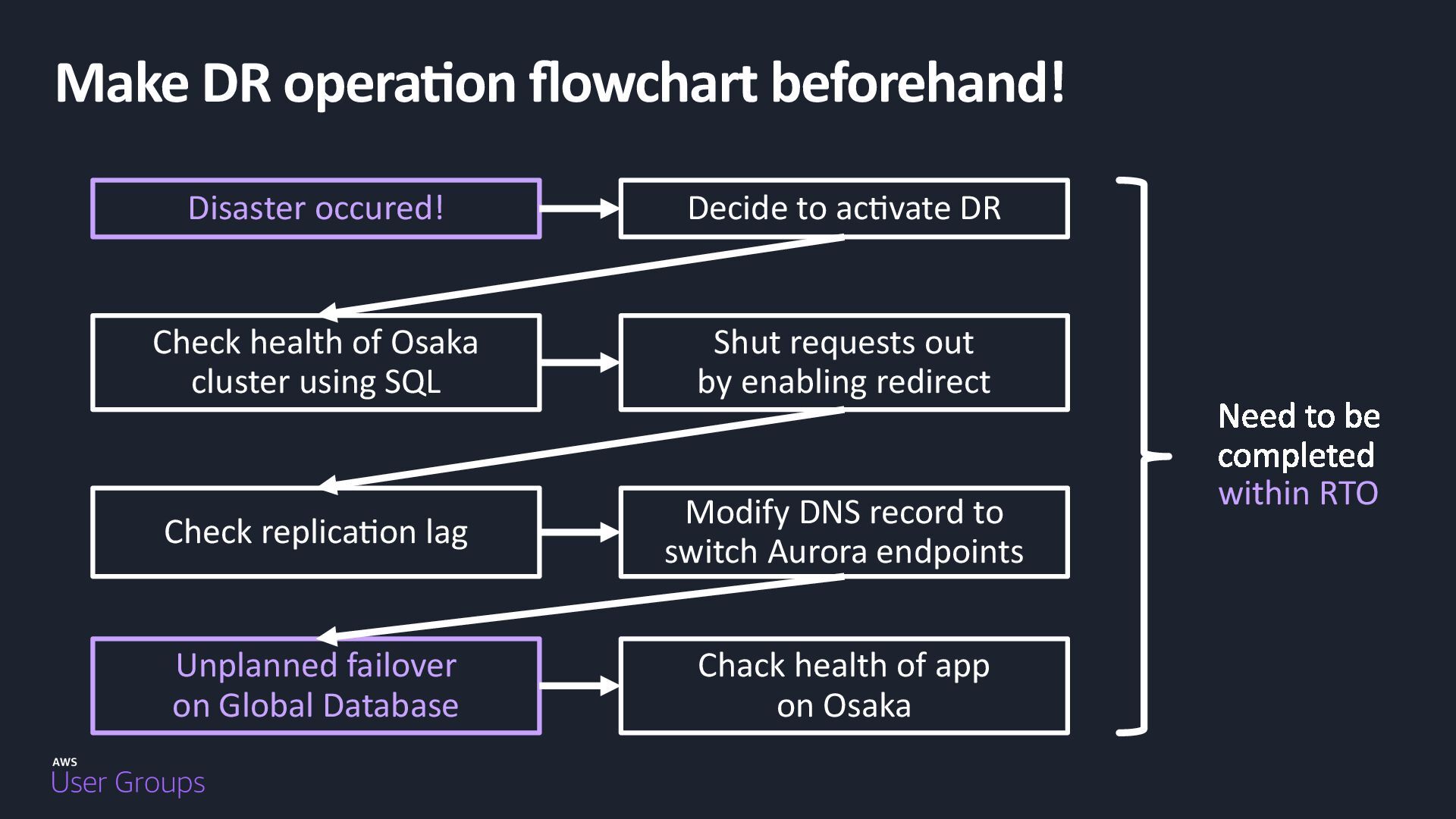 Make DR operation flowchart beforehand!

Disaster occured!

Decide to activate DR

Check health of Osaka cluster using SQL

Shut requests out by enabling redirect

Check replication lag

Modify DNS record to switch Aurora endpoints

Unplanned failover on Global Database

Chack health of app on Osaka

Need to be completed within RTO

AWS
User Groups